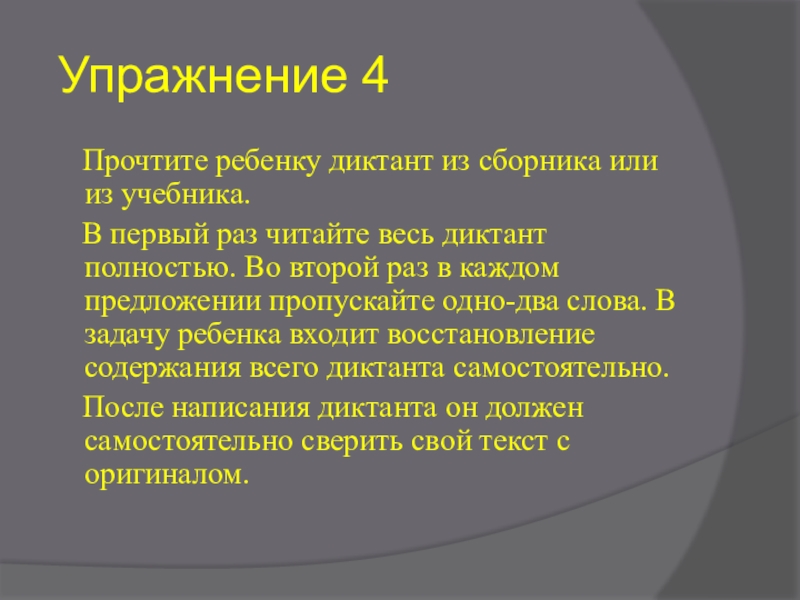 Упражнение 4

Прочтите ребенку диктант из сборника или из учебника.

В первый раз читайте весь диктант полностью. Во второй раз в каждом предложении пропускайте одно-два слова. В задачу ребенка входит восстановление содержания всего диктанта самостоятельно.

После написания диктанта он должен самостоятельно сверить свой текст с оригиналом.